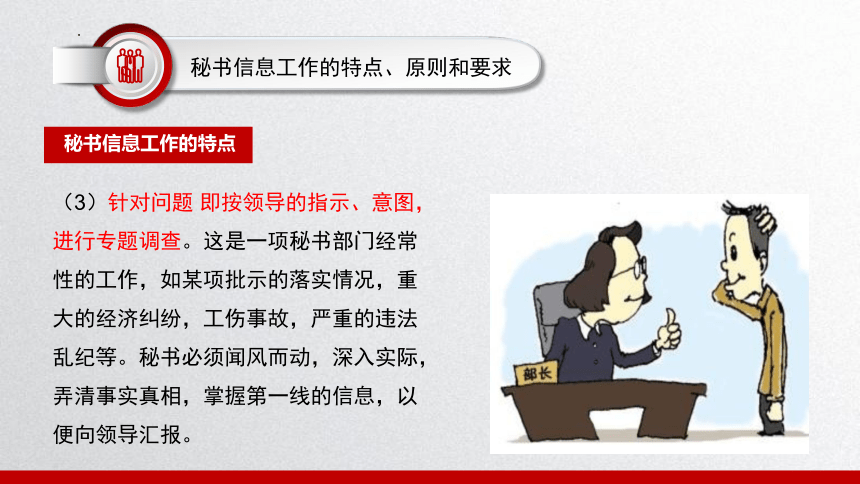 秘书信息工作的特点、原则和要求

秘书信息工作的特点

（3）针对问题 即按领导的指示、意图，进行专题调查。这是一项秘书部门经常性的工作，如某项批示的落实情况，重大的经济纠纷，工伤事故，严重的违法乱纪等。秘书必须闻风而动，深入实际，弄清事实真相，掌握第一线的信息，以便向领导汇报。

部长